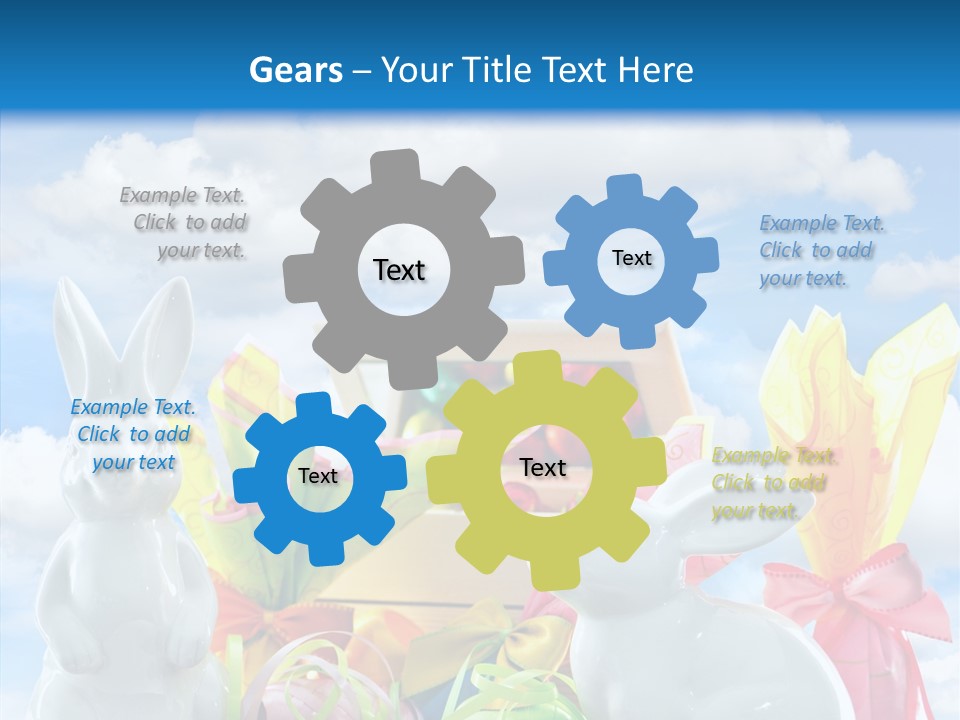 Gears – Your Title Text Here

Example Text. Click to add your text.

Text

Text

Example Text. Click to add your text.

Example Text. Click to add your text

Text

Text

Example Text. Click to add your text.